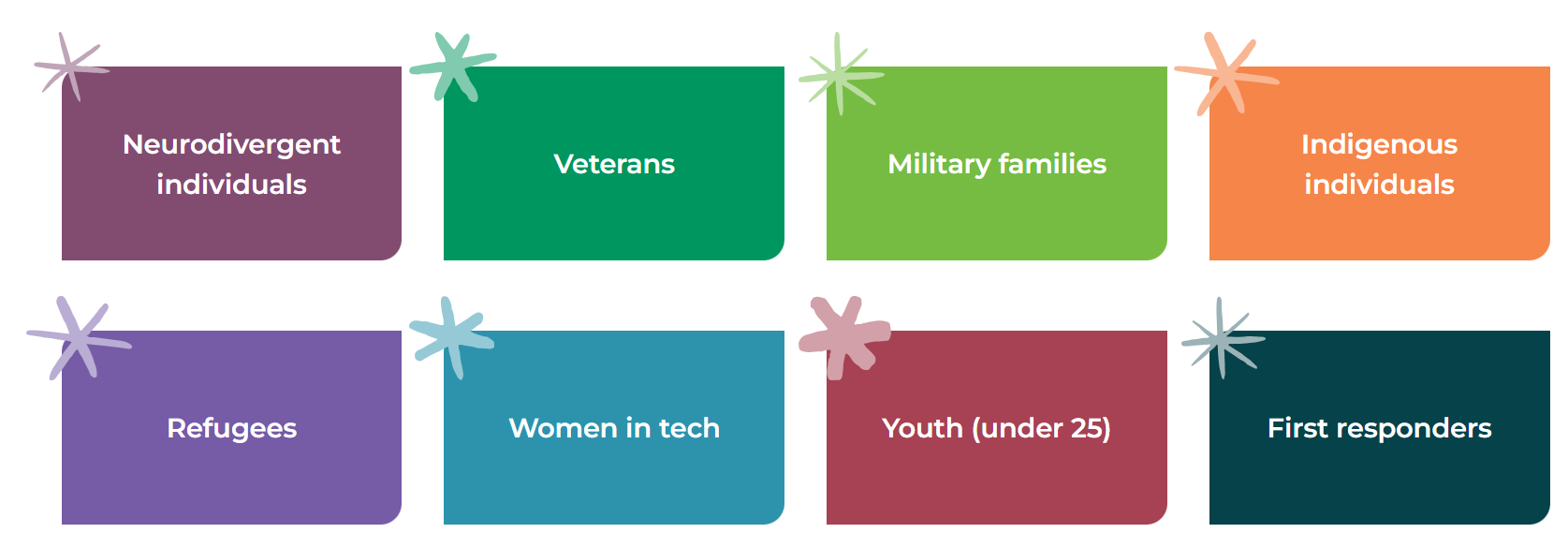 Neurodivergent individuals

Veterans

Military families

Indigenous individuals

Refugees

Women in tech

Youth (under 25)

First responders